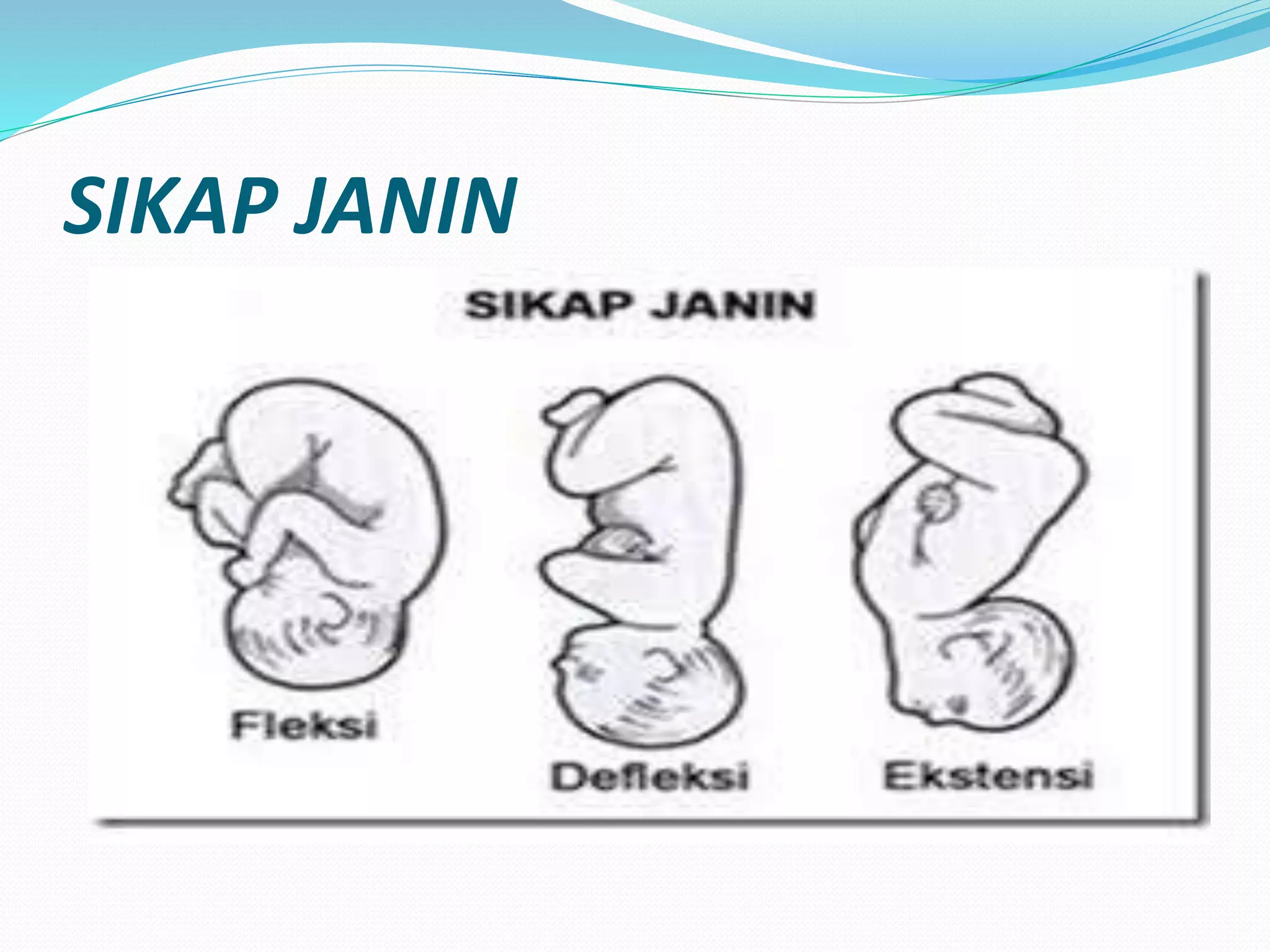 SIKAP JANIN

SIKAP JANIN

Fleksi

Defleksi

Ekstensi